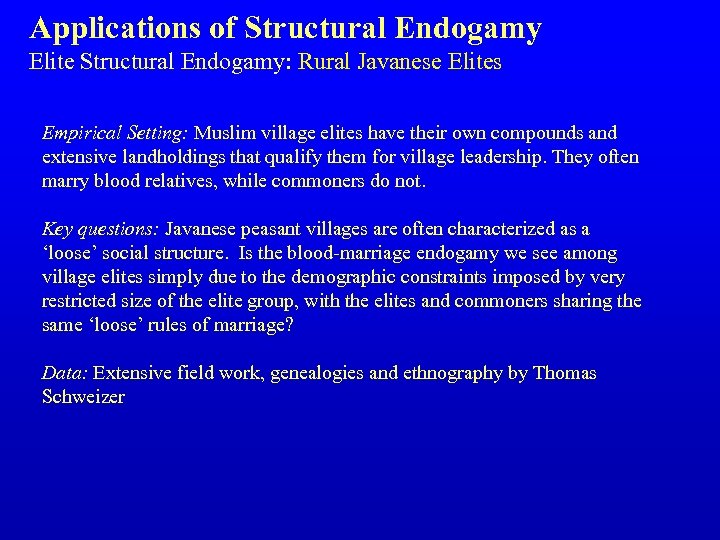 Applications of Structural Endogamy
Elite Structural Endogamy: Rural Javanese Elites

Empirical Setting: Muslim village elites have their own compounds and extensive landholdings that qualify them for village leadership. They often marry blood relatives, while commoners do not.

Key questions: Javanese peasant villages are often characterized as a ‘loose’ social structure. Is the blood-marriage endogamy we see among village elites simply due to the demographic constraints imposed by very restricted size of the elite group, with the elites and commoners sharing the same ‘loose’ rules of marriage?

Data: Extensive field work, genealogies and ethnography by Thomas Schweizer